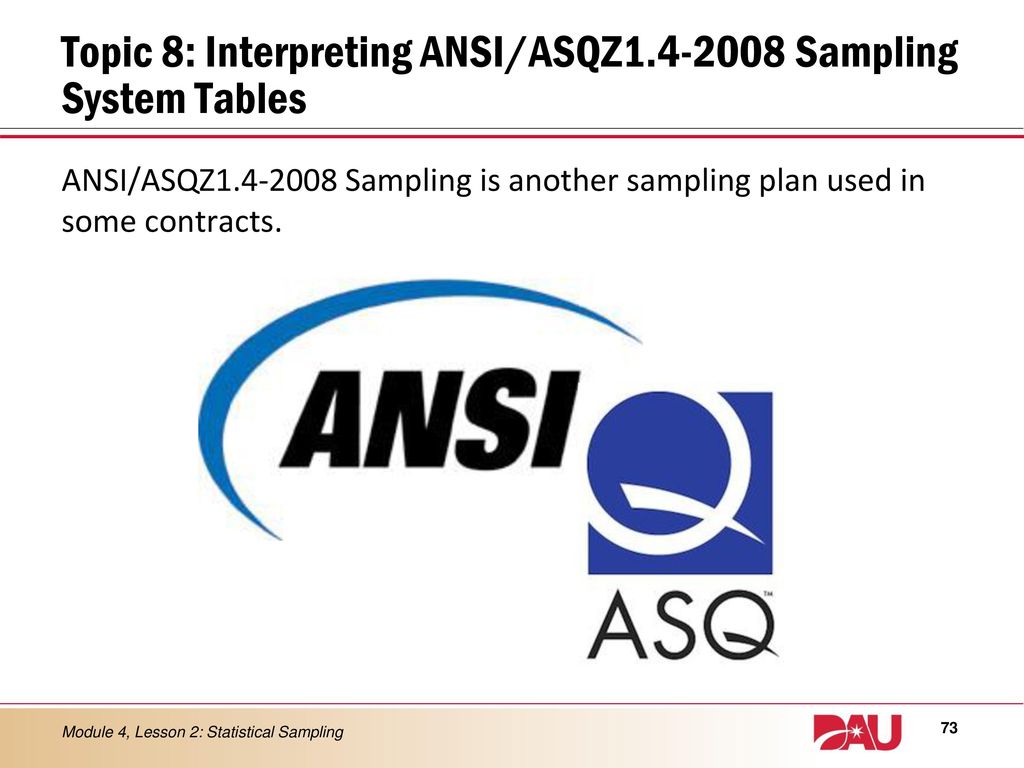 Topic 8: Interpreting ANSI/ASQZ1.4-2008 Sampling System Tables

ANSI/ASQZ1.4-2008 Sampling is another sampling plan used in some contracts.

ANSI

ASQ™

Module 4, Lesson 2: Statistical Sampling

DAU

73